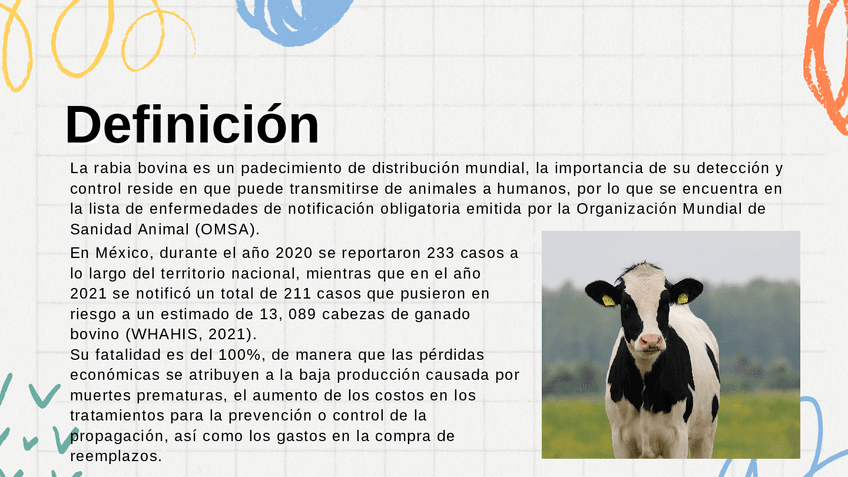 Definición

La rabia bovina es un padecimiento de distribución mundial, la importancia de su detección y control reside en que puede transmitirse de animales a humanos, por lo que se encuentra en la lista de enfermedades de notificación obligatoria emitida por la Organización Mundial de Sanidad Animal (OMSA).

En México, durante el año 2020 se reportaron 233 casos a lo largo del territorio nacional, mientras que en el año 2021 se notificó un total de 211 casos que pusieron en riesgo a un estimado de 13, 089 cabezas de ganado bovino (WHAHIS, 2021).
Su fatalidad es del 100%, de manera que las pérdidas económicas se atribuyen a la baja producción causada por muertes prematuras, el aumento de los costos en los tratamientos para la prevención o control de la propagación, así como los gastos en la compra de reemplazos.